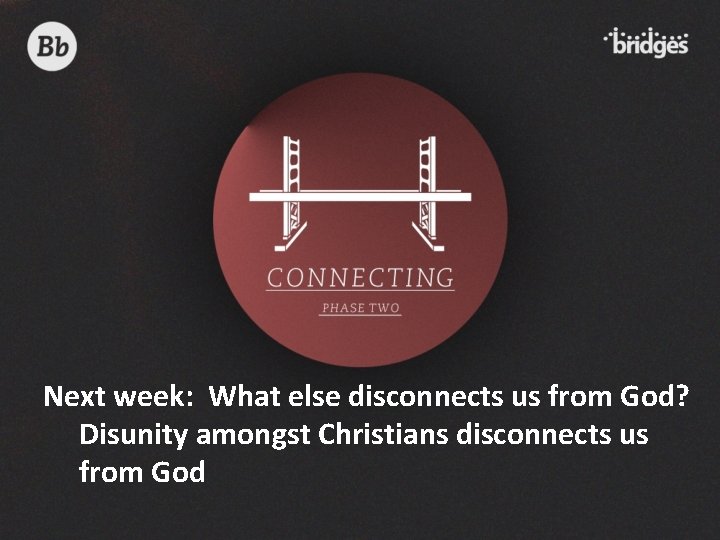 Bb

bridges

CONNECTING

PHASE TWO

Next week: What else disconnects us from God? Disunity amongst Christians disconnects us from God